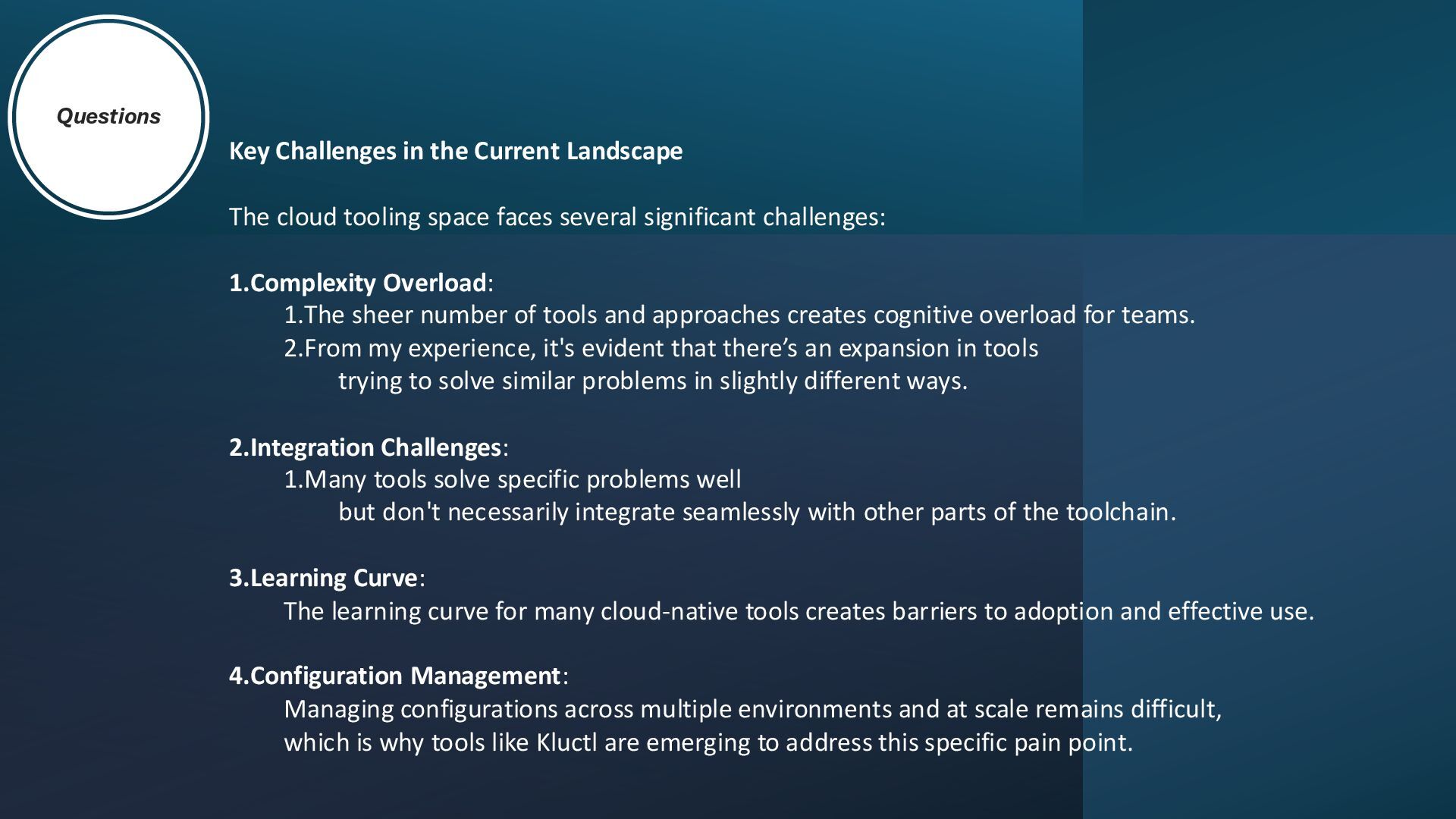 Questions

Key Challenges in the Current Landscape

The cloud tooling space faces several significant challenges:

1.Complexity Overload:
1.The sheer number of tools and approaches creates cognitive overload for teams.
2.From my experience, it's evident that there’s an expansion in tools trying to solve similar problems in slightly different ways.

2.Integration Challenges:
1.Many tools solve specific problems well but don't necessarily integrate seamlessly with other parts of the toolchain.

3.Learning Curve:
The learning curve for many cloud-native tools creates barriers to adoption and effective use.

4.Configuration Management:
Managing configurations across multiple environments and at scale remains difficult, which is why tools like Kluctl are emerging to address this specific pain point.